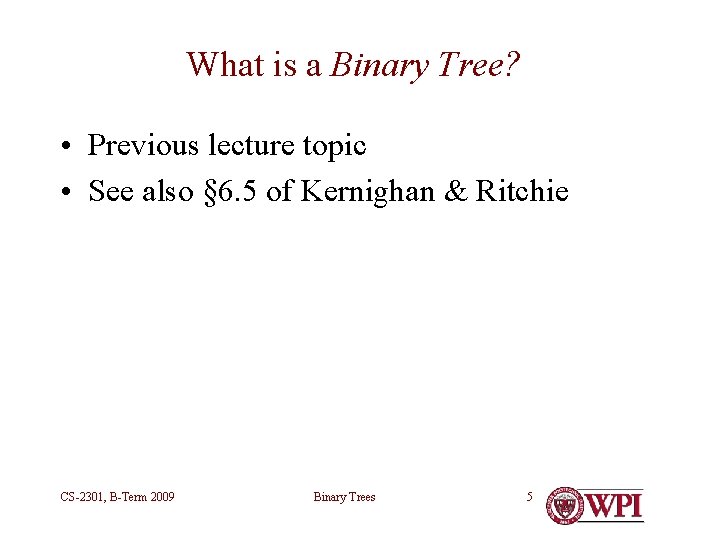 What is a Binary Tree?

• Previous lecture topic
• See also §6.5 of Kernighan & Ritchie

CS-2301, B-Term 2009 Binary Trees 5

WPI